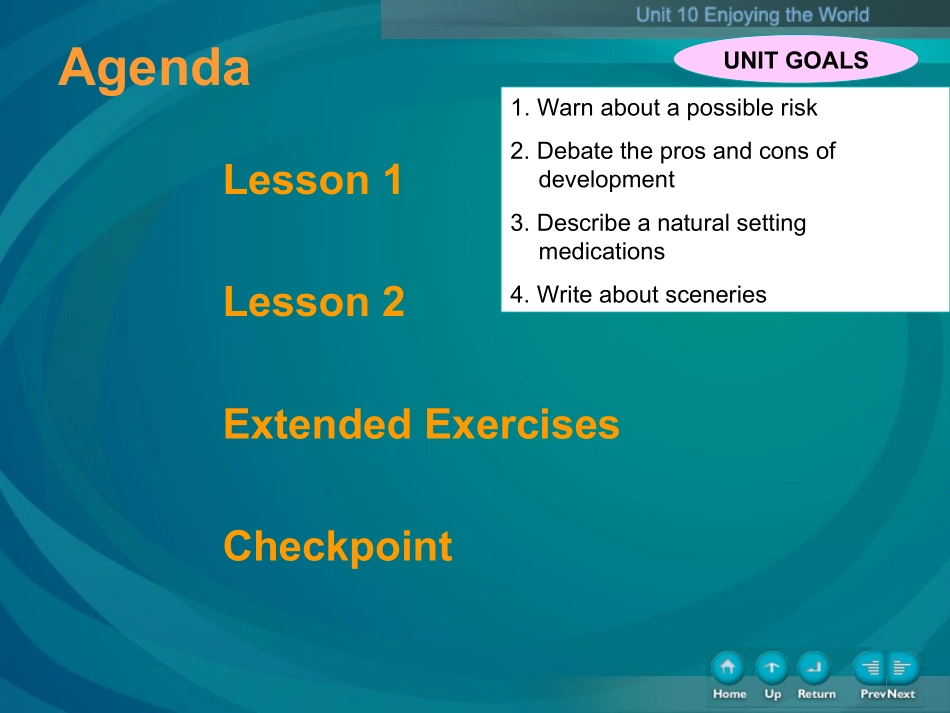 Unit 10 Enjoying the World

Agenda

UNIT GOALS

1. Warn about a possible risk

2. Debate the pros and cons of development

3. Describe a natural setting medications

4. Write about sceneries

Lesson 1

Lesson 2

Extended Exercises

Checkpoint

Home Up Return Prev Next